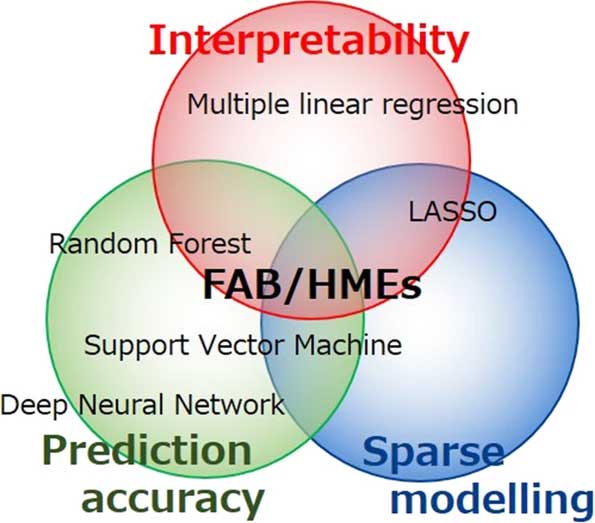 Interpretability

Multiple linear regression

LASSO

Random Forest

FAB/HMEs

Support Vector Machine

Deep Neural Network

Prediction accuracy

Sparse modelling